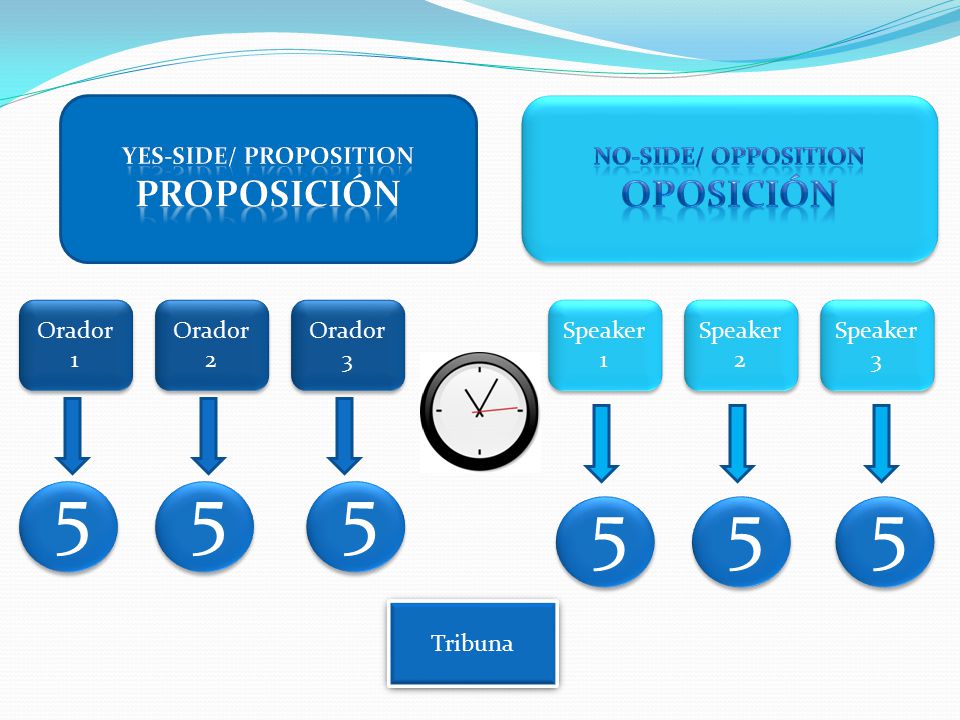 YES-SIDE/ PROPOSITION
PROPOSICIÓN

NO-SIDE/ OPPOSITION
OPOSICIÓN

Orador 1

Orador 2

Orador 3

Speaker 1

Speaker 2

Speaker 3

5

5

5

5

5

5

Tribuna